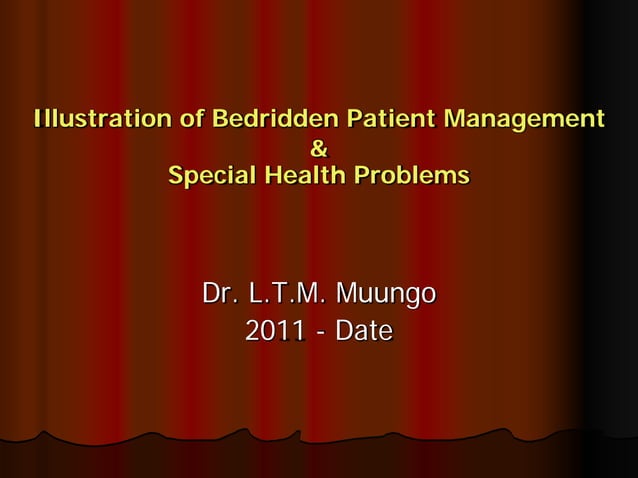 Illustration of Bedridden Patient Management
&
Special Health Problems

Dr. L.T.M. Muungo
2011 - Date